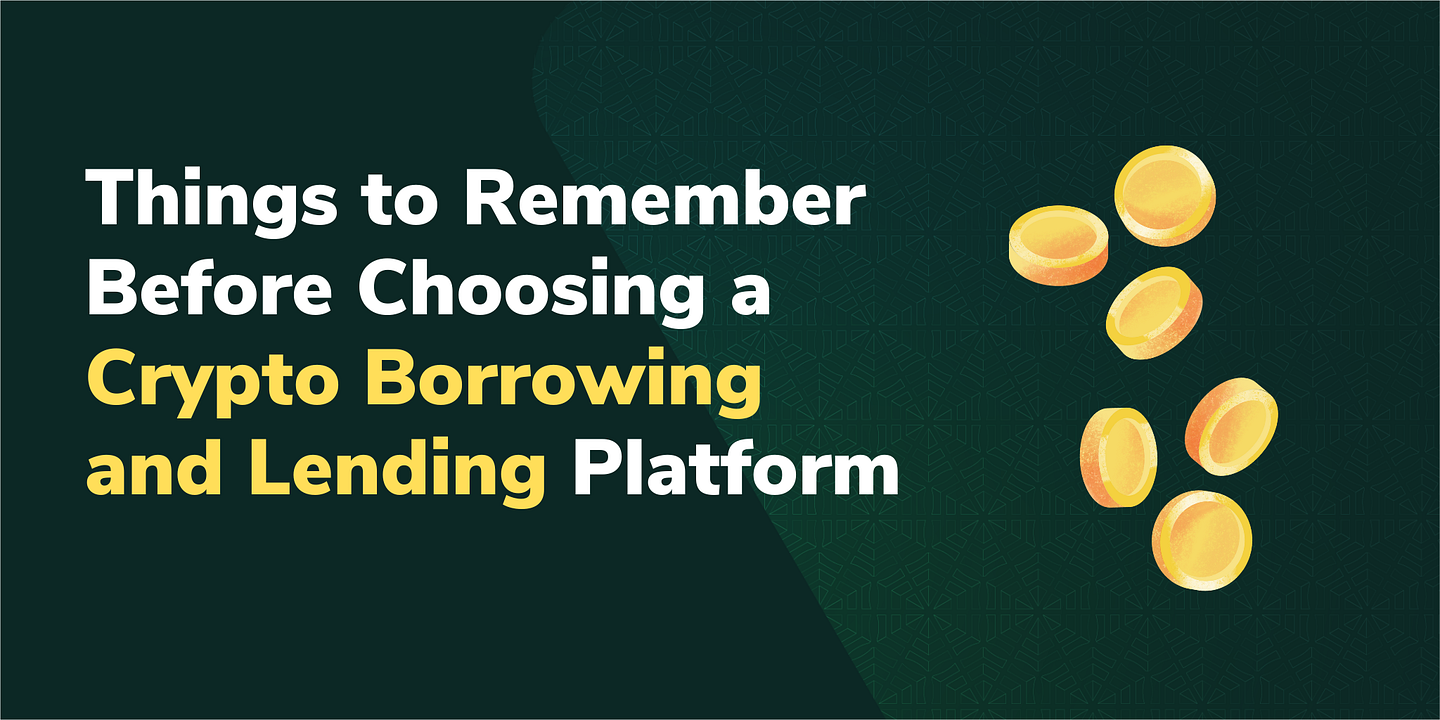 Things to Remember Before Choosing a Crypto Borrowing and Lending Platform